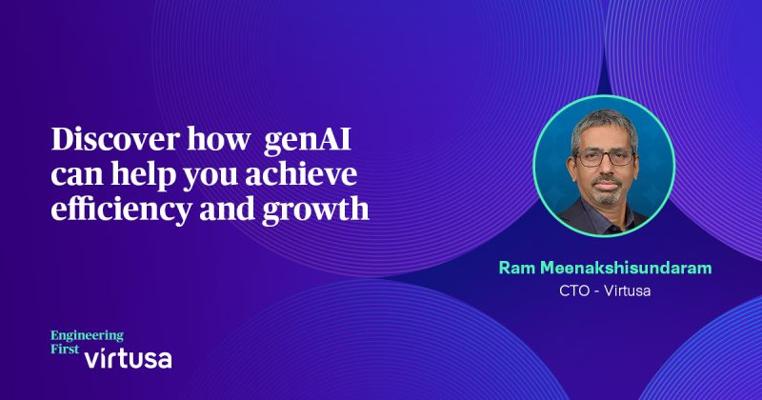 Discover how genAI can help you achieve efficiency and growth

Ram Meenakshisundaram
CTO - Virtusa

Engineering First virtusa